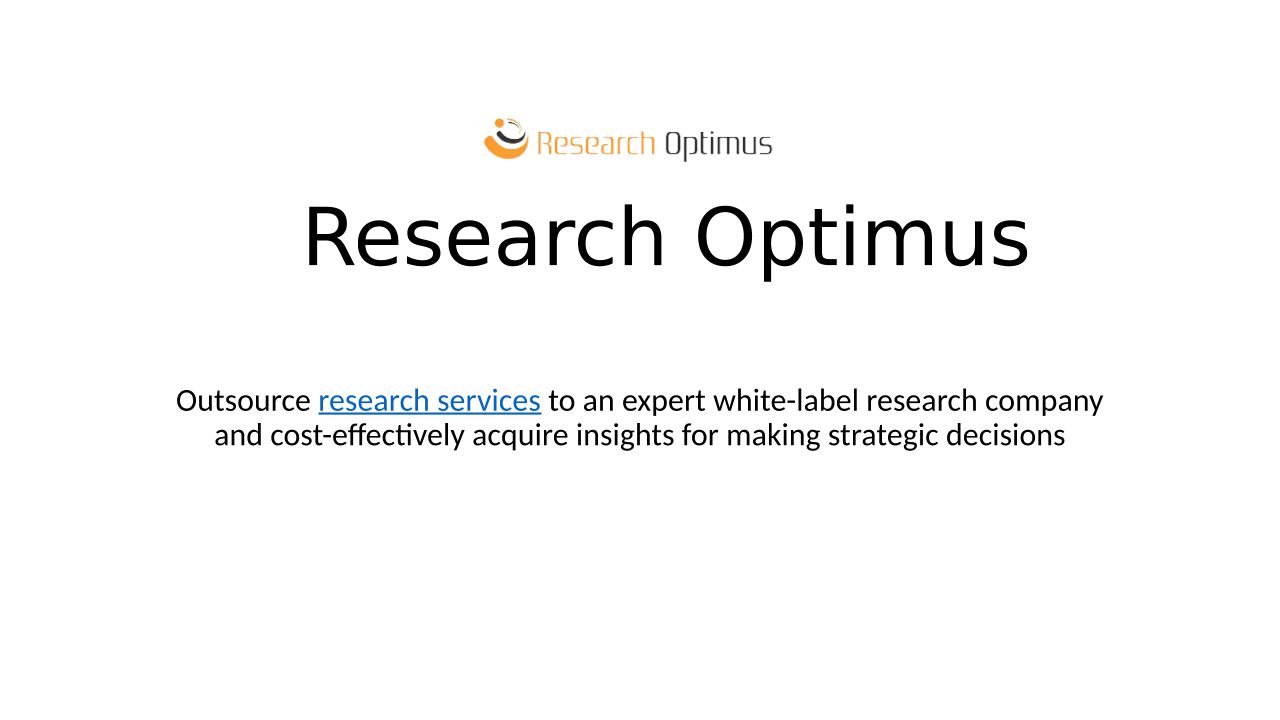 Research Optimus

Research Optimus

Outsource research services to an expert white-label research company and cost-effectively acquire insights for making strategic decisions